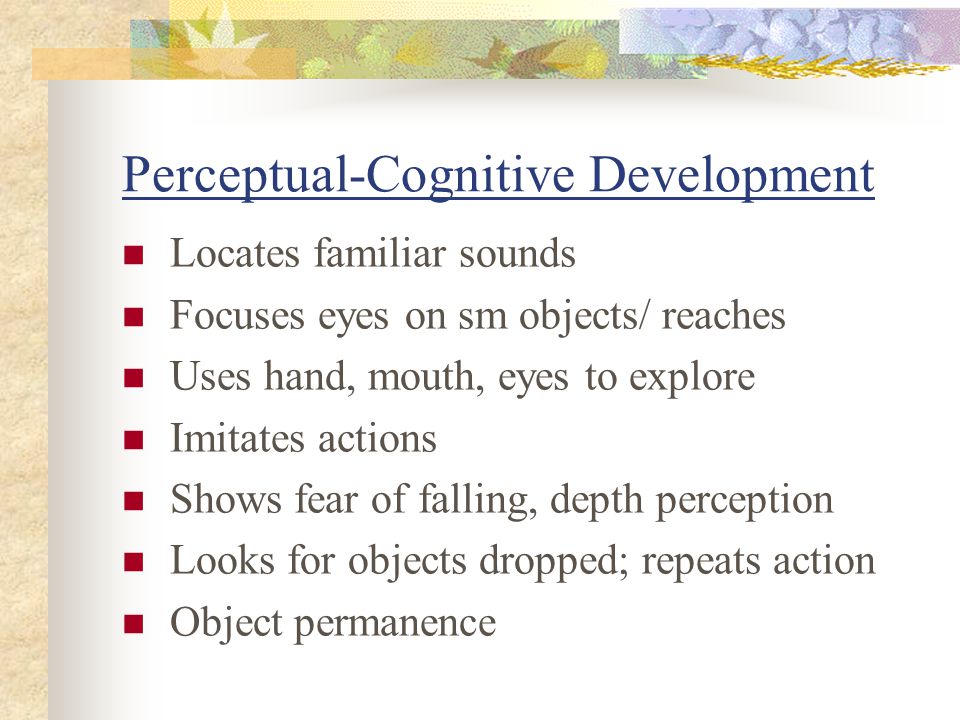 Perceptual-Cognitive Development

- Locates familiar sounds
- Focuses eyes on sm objects/ reaches
- Uses hand, mouth, eyes to explore
- Imitates actions
- Shows fear of falling, depth perception
- Looks for objects dropped; repeats action
- Object permanence